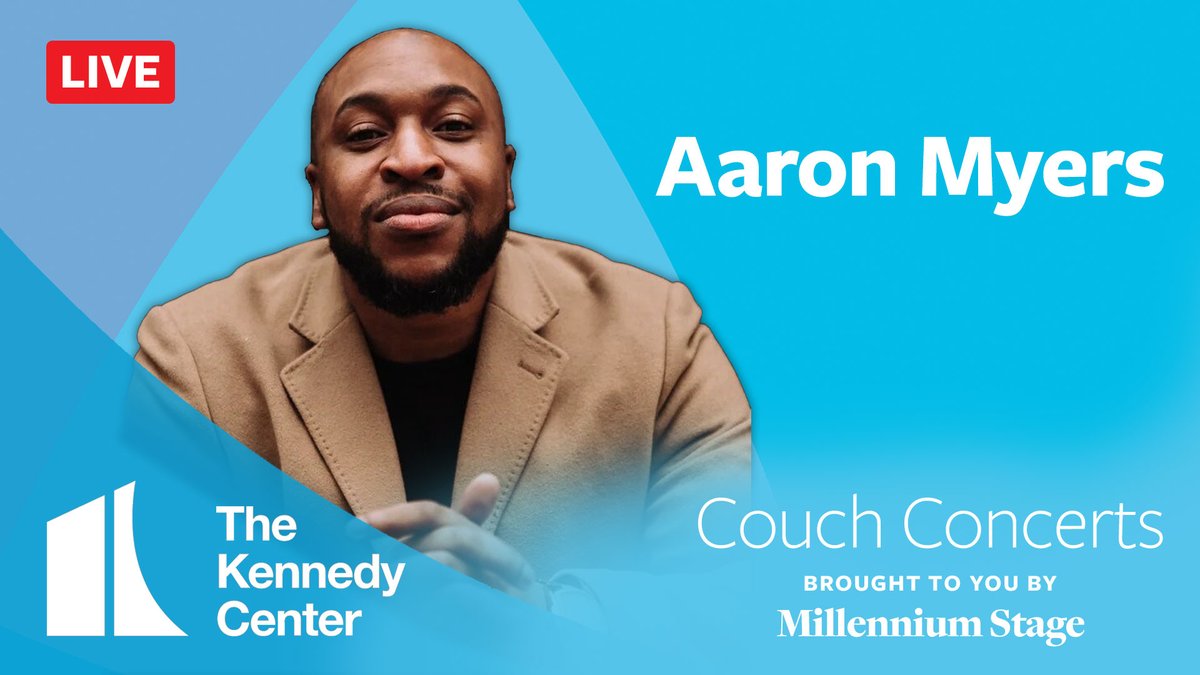 LIVE

Aaron Myers

The Kennedy Center

Couch Concerts
BROUGHT TO YOU BY
Millennium Stage